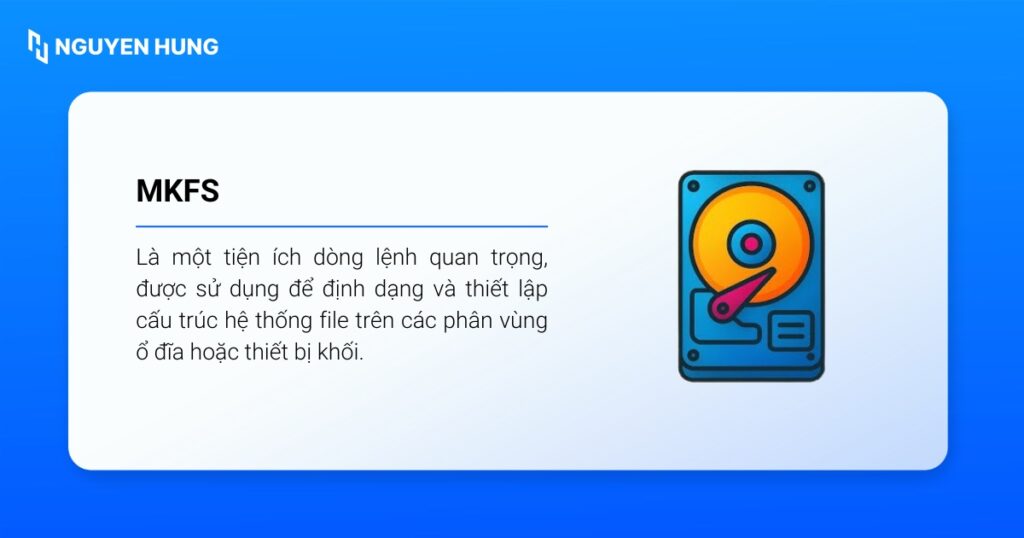 NGUYEN HUNG

MKFS

Là một tiện ích dòng lệnh quan trọng, được sử dụng để định dạng và thiết lập cấu trúc hệ thống file trên các phân vùng ổ đĩa hoặc thiết bị khối.